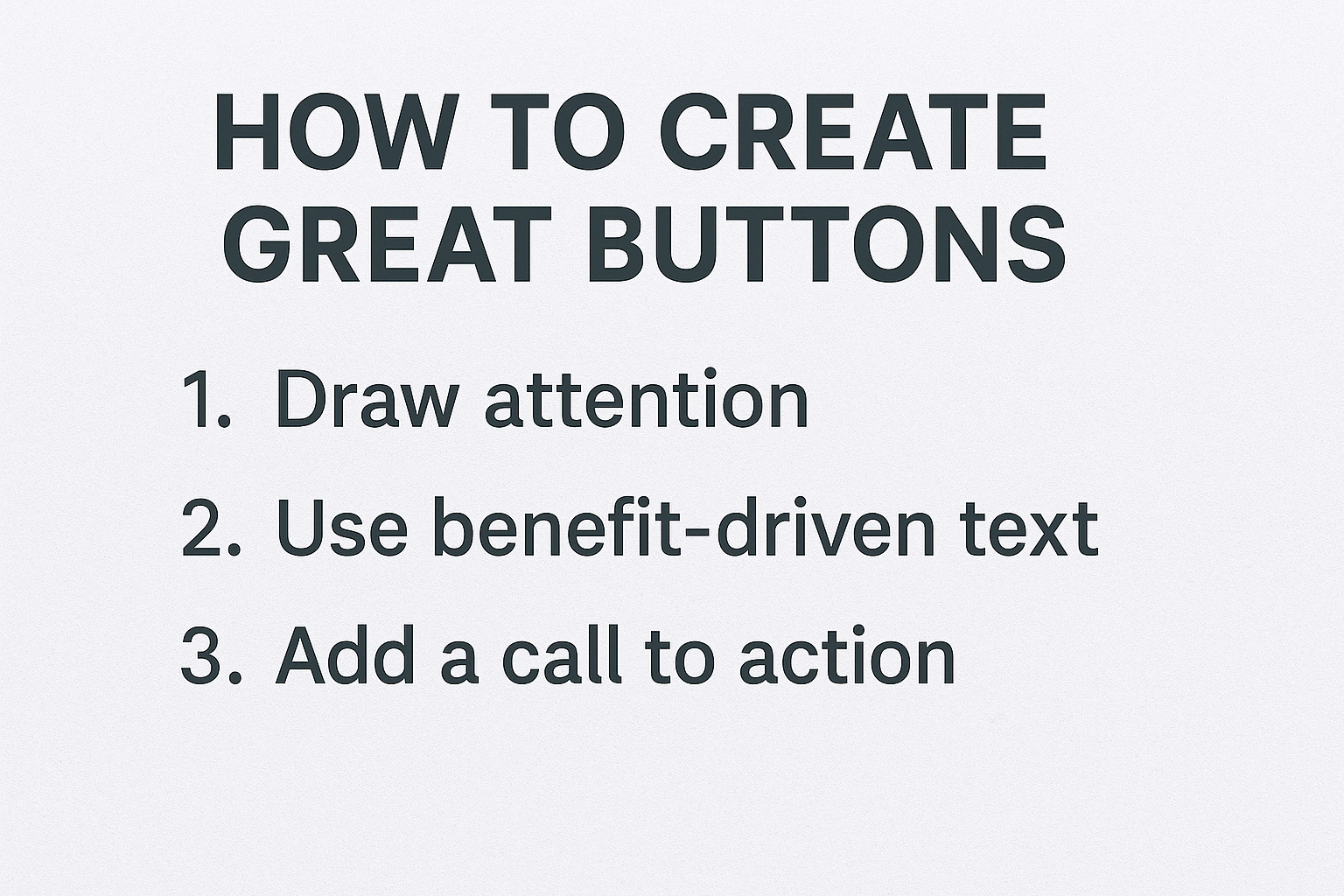 HOW TO CREATE GREAT BUTTONS

1. Draw attention
2. Use benefit-driven text
3. Add a call to action